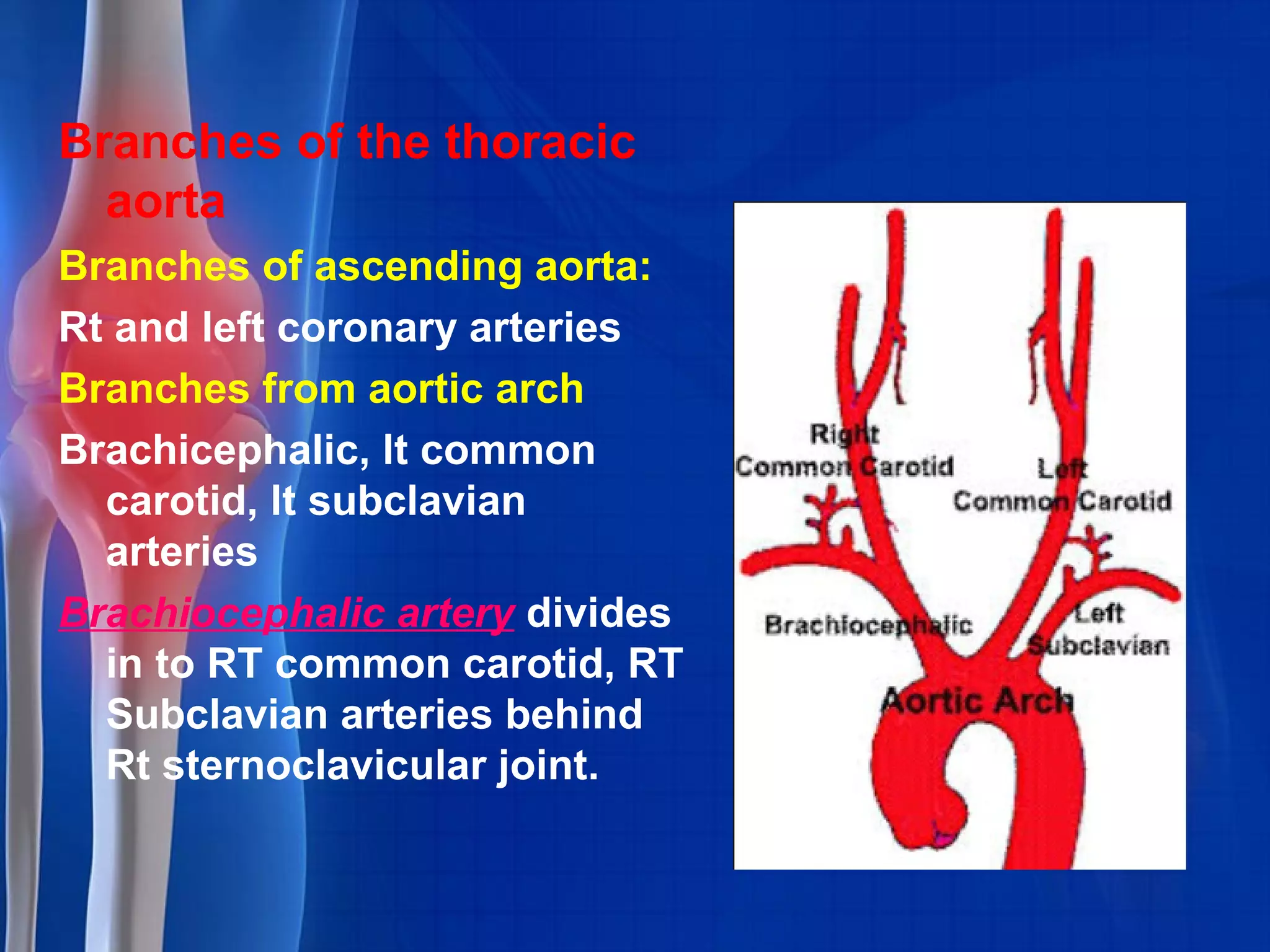 Branches of the thoracic aorta

Branches of ascending aorta:

Rt and left coronary arteries

Branches from aortic arch

Brachicephalic, lt common carotid, lt subclavian arteries

Brachiocephalic artery divides in to RT common carotid, RT Subclavian arteries behind Rt sternoclavicular joint.

Right Common Carotid

Left Common Carotid

Brachiocephalic

Left Subclavian

Aortic Arch